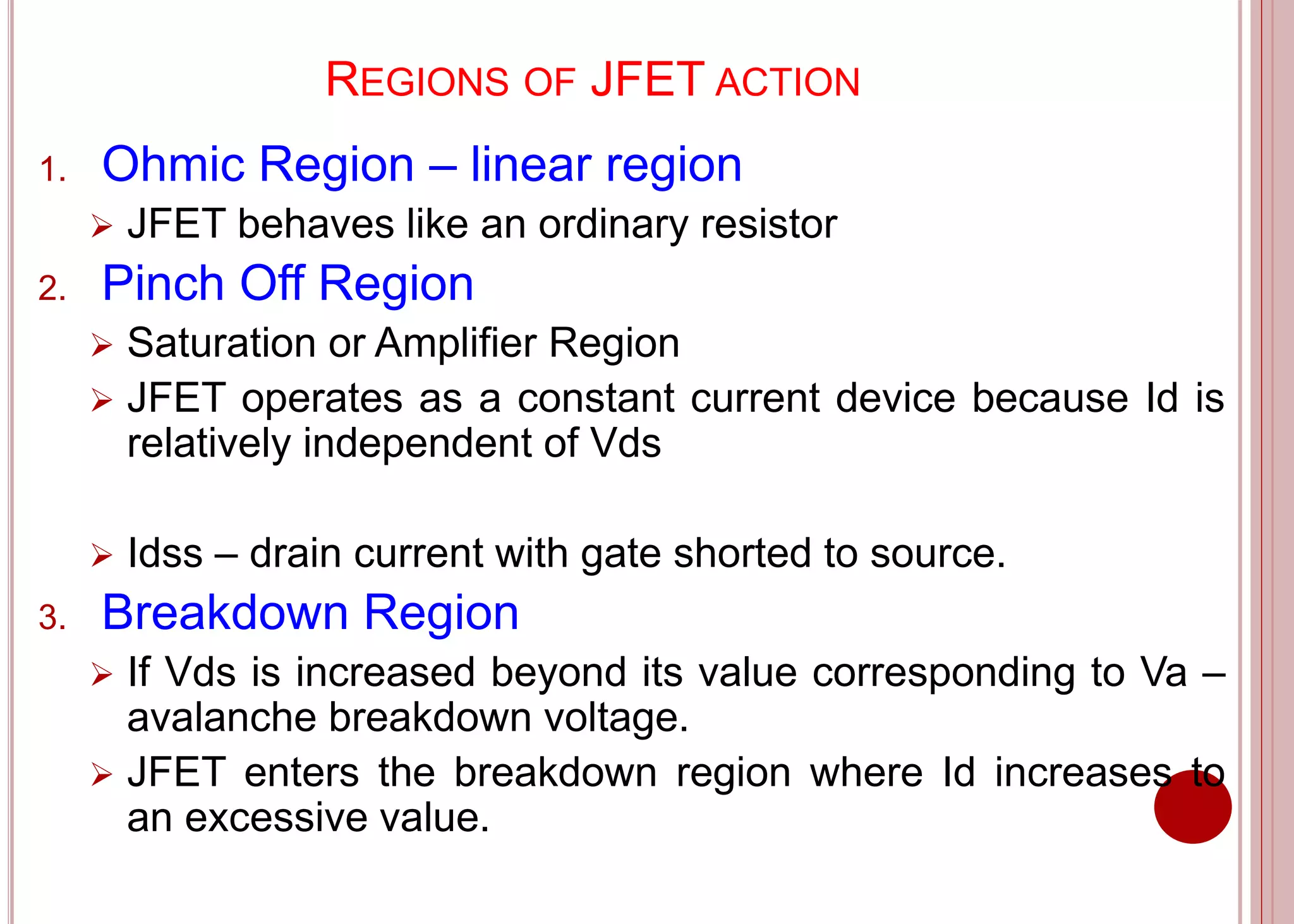 REGIONS OF JFET ACTION

1. Ohmic Region – linear region

➢ JFET behaves like an ordinary resistor

2. Pinch Off Region

➢ Saturation or Amplifier Region

➢ JFET operates as a constant current device because Id is relatively independent of Vds

➢ Idss – drain current with gate shorted to source.

3. Breakdown Region

➢ If Vds is increased beyond its value corresponding to Va – avalanche breakdown voltage.

➢ JFET enters the breakdown region where Id increases to an excessive value.